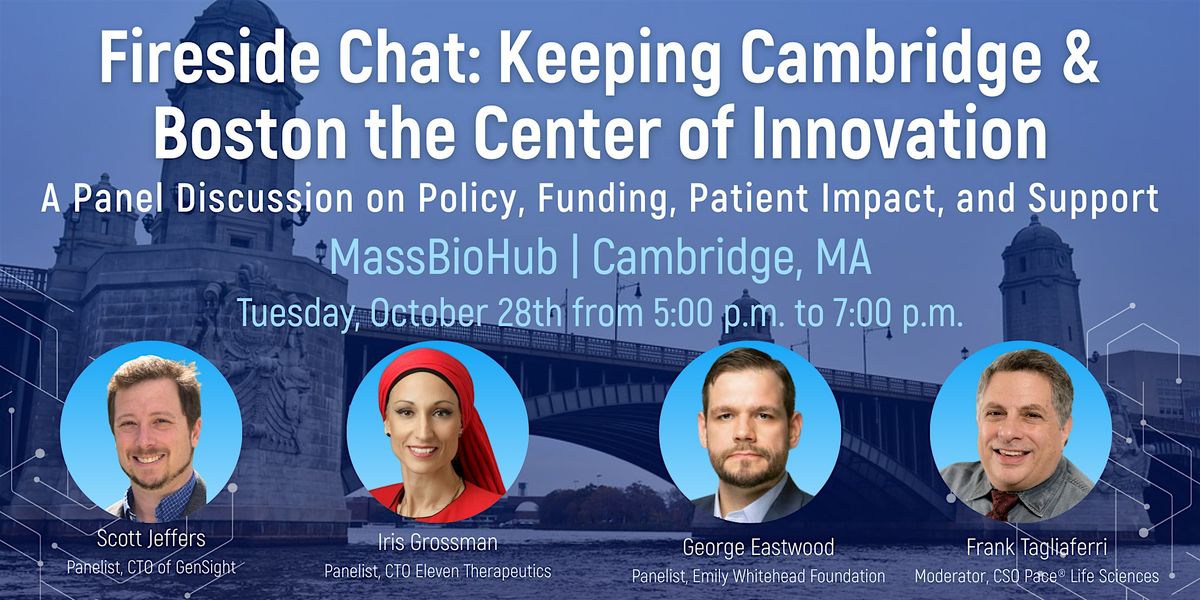 Fireside Chat: Keeping Cambridge & Boston the Center of Innovation

A Panel Discussion on Policy, Funding, Patient Impact, and Support

MassBioHub | Cambridge, MA

Tuesday, October 28th from 5:00 p.m. to 7:00 p.m.

Scott Jeffers
Panelist, CTO of GenSight

Iris Grossman
Panelist, CTO Eleven Therapeutics

George Eastwood
Panelist, Emily Whitehead Foundation

Frank Tagliaferri
Moderator, CSO Pace® Life Sciences